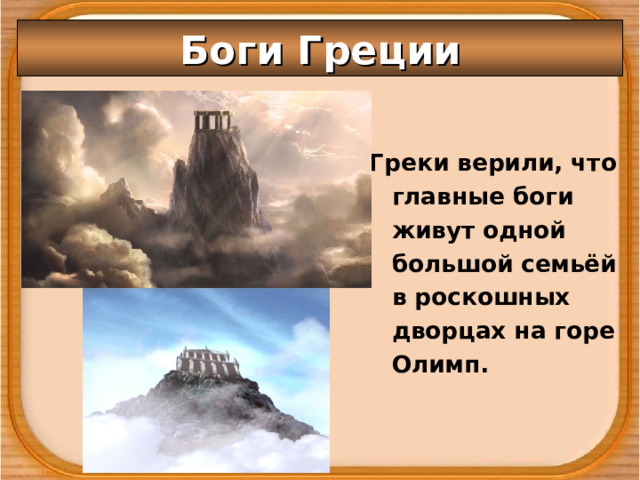 Боги Греции

Греки верили, что главные боги живут одной большой семьёй в роскошных дворцах на горе Олимп.